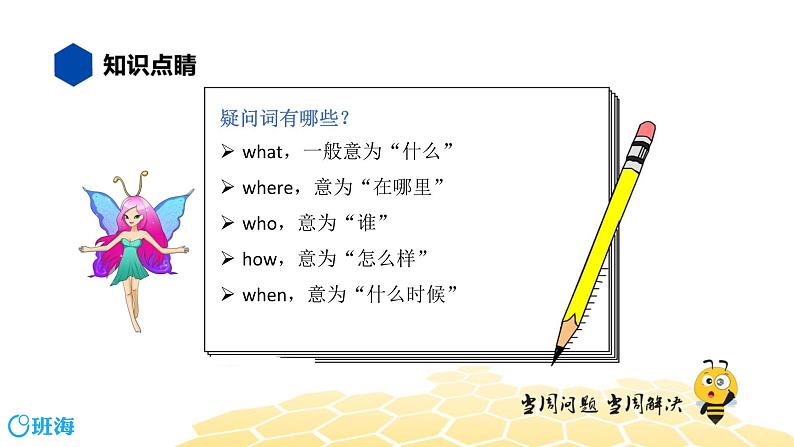 知识点睛

疑问词有哪些？

➢ what，一般意为“什么”

➢ where，意为“在哪里”

➢ who，意为“谁”

➢ how，意为“怎么样”

➢ when，意为“什么时候”

当周问题 当周解决

班海